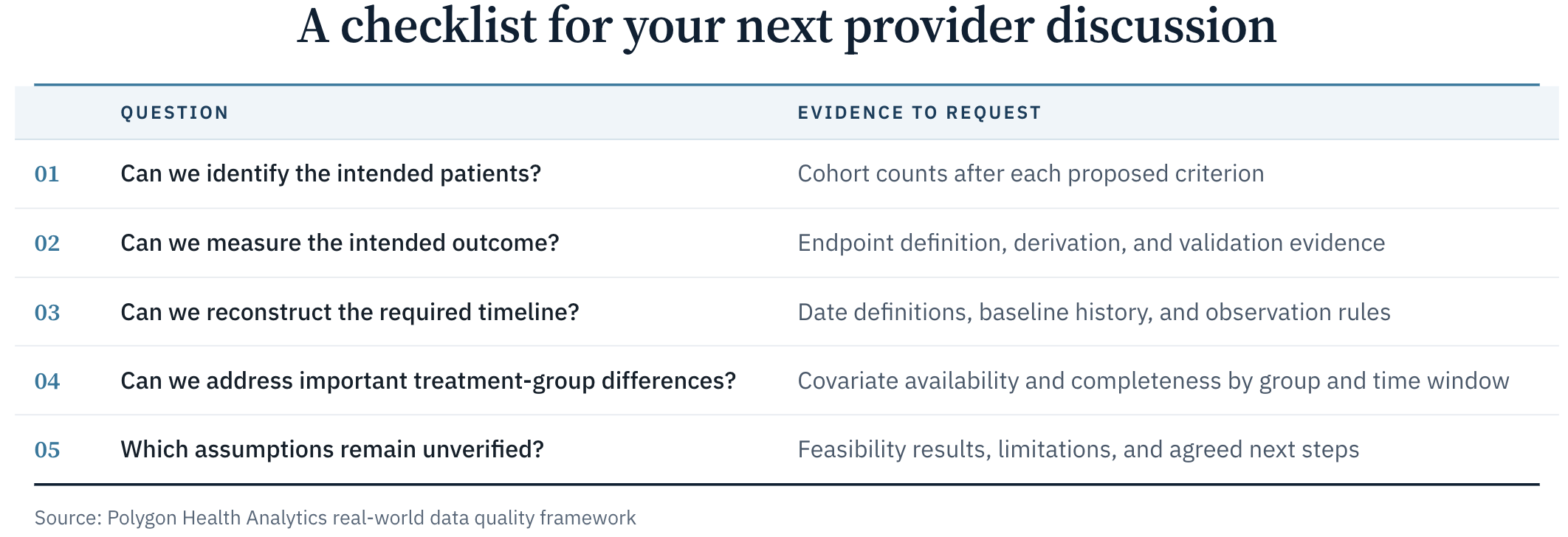 A checklist for your next provider discussion

| | QUESTION | EVIDENCE TO REQUEST |
|---|---|---|
| 01 | Can we identify the intended patients? | Cohort counts after each proposed criterion |
| 02 | Can we measure the intended outcome? | Endpoint definition, derivation, and validation evidence |
| 03 | Can we reconstruct the required timeline? | Date definitions, baseline history, and observation rules |
| 04 | Can we address important treatment-group differences? | Covariate availability and completeness by group and time window |
| 05 | Which assumptions remain unverified? | Feasibility results, limitations, and agreed next steps |

Source: Polygon Health Analytics real-world data quality framework